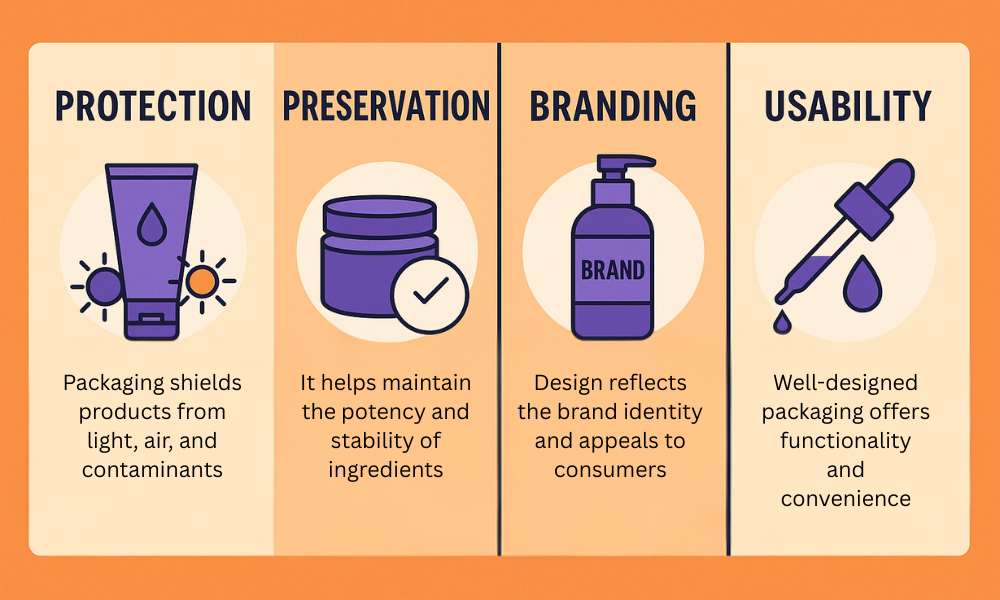 PROTECTION

Packaging shields products from light, air, and contaminants

PRESERVATION

It helps maintain the potency and stability of ingredients

BRANDING

BRAND

Design reflects the brand identity and appeals to consumers

USABILITY

Well-designed packaging offers functionality and convenience